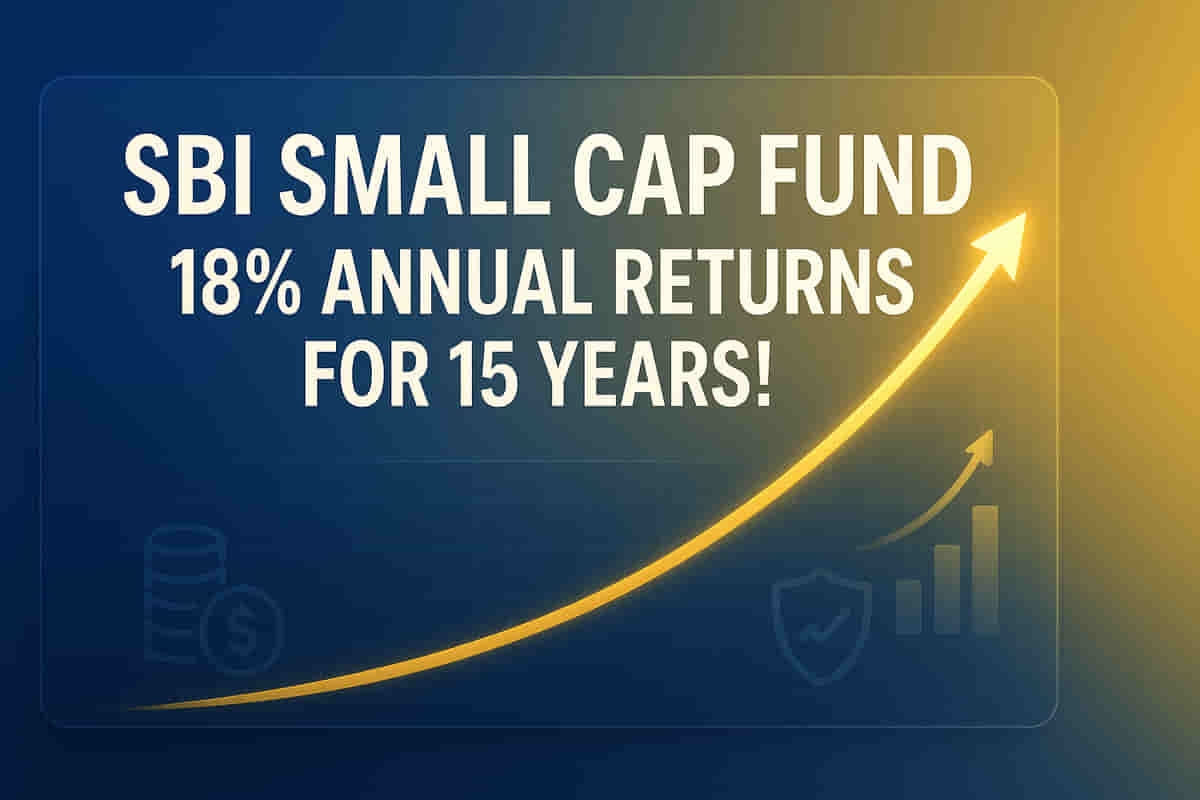 SBI SMALL CAP FUND
18% ANNUAL RETURNS
FOR 15 YEARS!

$